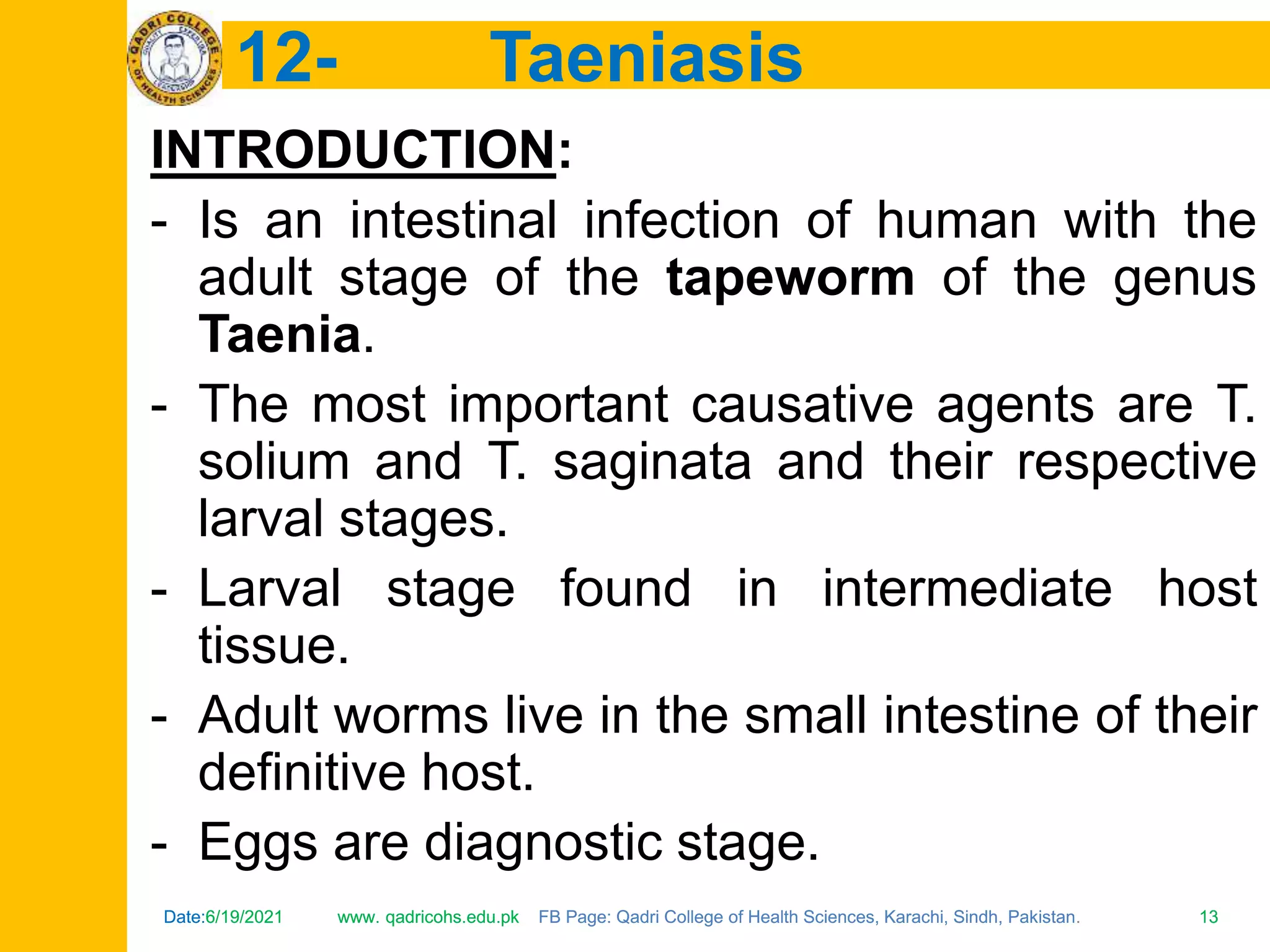 QADRI COLLEGE OF HEALTH SCIENCES

12- Taeniasis

INTRODUCTION:

- Is an intestinal infection of human with the adult stage of the tapeworm of the genus Taenia.

- The most important causative agents are T. solium and T. saginata and their respective larval stages.

- Larval stage found in intermediate host tissue.

- Adult worms live in the small intestine of their definitive host.

- Eggs are diagnostic stage.

Date:6/19/2021 www. qadricohs.edu.pk FB Page: Qadri College of Health Sciences, Karachi, Sindh, Pakistan. 13